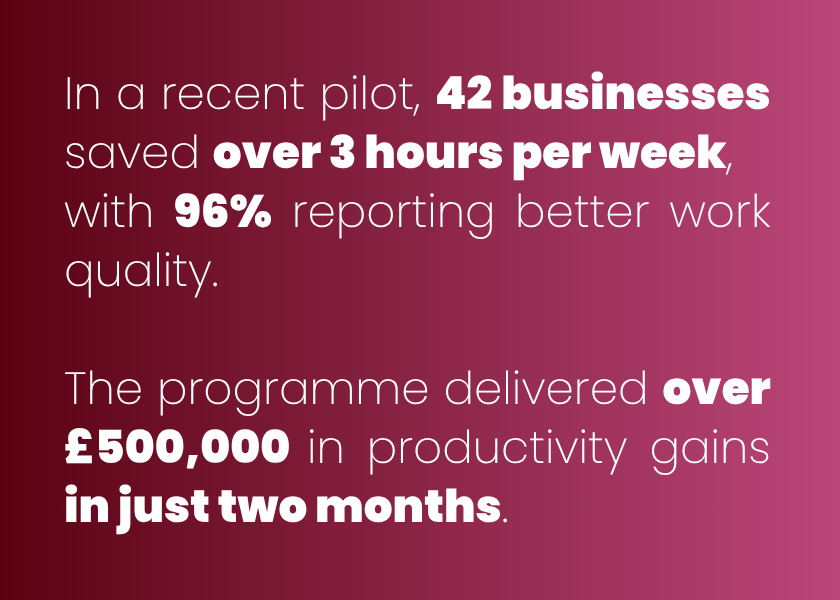 In a recent pilot, 42 businesses saved over 3 hours per week, with 96% reporting better work quality.

The programme delivered over £500,000 in productivity gains in just two months.